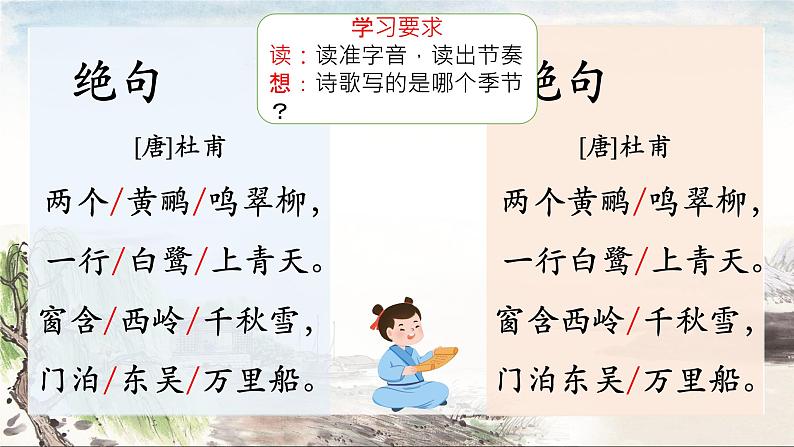 学习要求
读：读准字音，读出节奏
想：诗歌写的是哪个季节？

绝句
[唐]杜甫
两个/黄鹂/鸣翠柳，
一行/白鹭/上青天。
窗含/西岭/千秋雪，
门泊/东吴/万里船。

绝句
[唐]杜甫
两个黄鹂/鸣翠柳，
一行白鹭/上青天。
窗含西岭/千秋雪，
门泊东吴/万里船。